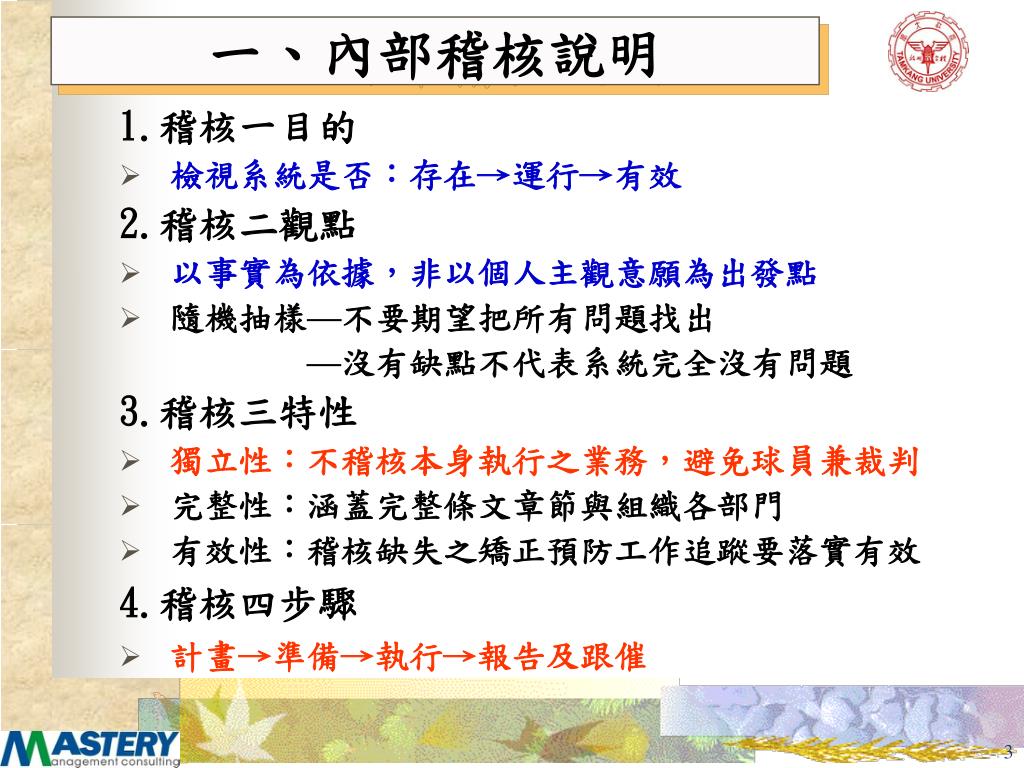 一、內部稽核說明

TAMKANG UNIVERSITY

1.稽核一目的
➢ 檢視系統是否：存在→運行→有效
2.稽核二觀點
➢ 以事實為依據，非以個人主觀意願為出發點
➢ 隨機抽樣—不要期望把所有問題找出
—沒有缺點不代表系統完全沒有問題
3.稽核三特性
➢ 獨立性：不稽核本身執行之業務，避免球員兼裁判
➢ 完整性：涵蓋完整條文章節與組織各部門
➢ 有效性：稽核缺失之矯正預防工作追蹤要落實有效
4.稽核四步驟
➢ 計畫→準備→執行→報告及跟催

MASTERY
anagement consulting

3